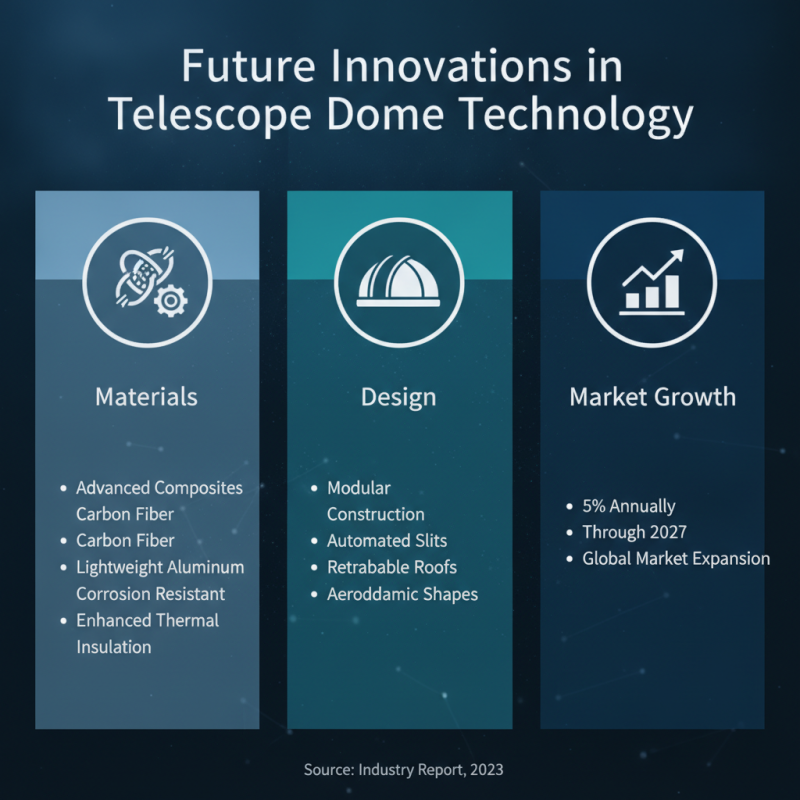 Future Innovations in Telescope Dome Technology

Materials

• Advanced Composites Carbon Fiber
• Carbon Fiber
• Lightweight Aluminum Corrosion Resistant
• Enhanced Thermal Insulation

Design

• Modular Construction
• Automated Slits
• Retrabable Roofs
• Aeroddamic Shapes

Market Growth

• 5% Annually
• Through 2027
• Global Market Expansion

Source: Industry Report, 2023